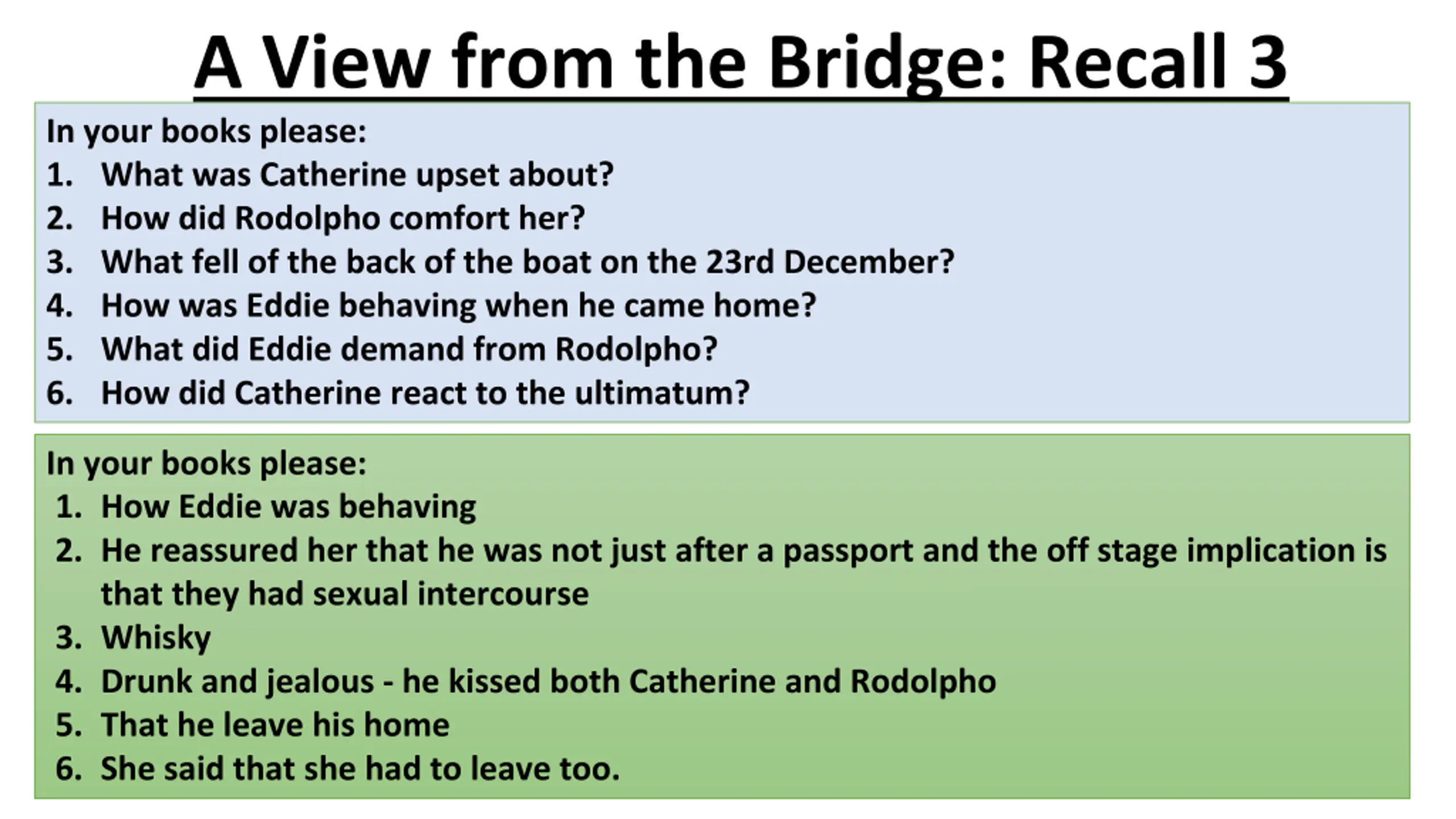 A View from the Bridge: Recall 3

In your books please:
1. What was Catherine upset about?
2. How did Rodolpho comfort her?
3. What fell of the back of the boat on the 23rd December?
4. How was Eddie behaving when he came home?
5. What did Eddie demand from Rodolpho?
6. How did Catherine react to the ultimatum?

In your books please:
1. How Eddie was behaving
2. He reassured her that he was not just after a passport and the off stage implication is that they had sexual intercourse
3. Whisky
4. Drunk and jealous - he kissed both Catherine and Rodolpho
5. That he leave his home
6. She said that she had to leave too.